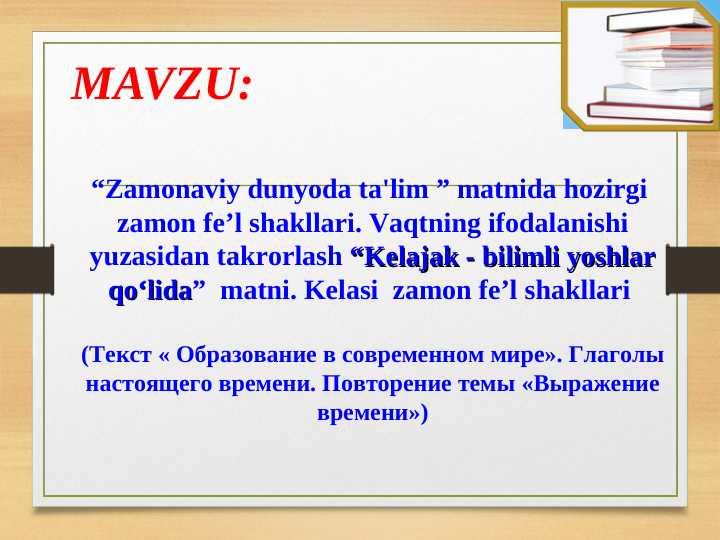 MAVZU:

“Zamonaviy dunyoda ta'lim ” matnida hozirgi zamon fe’l shakllari. Vaqtning ifodalanishi yuzasidan takrorlash “Kelajak - bilimli yoshlar qo‘lida” matni. Kelasi zamon fe’l shakllari

(Текст « Образование в современном мире». Глаголы настоящего времени. Повторение темы «Выражение времени»)